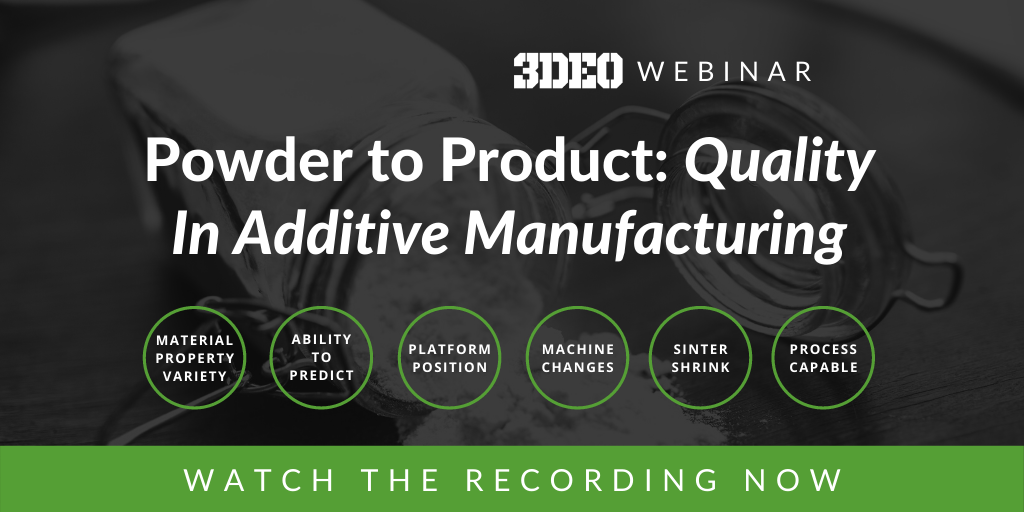 3DEO WEBINAR

Powder to Product: Quality In Additive Manufacturing

MATERIAL PROPERTY VARIETY

ABILITY TO PREDICT

PLATFORM POSITION

MACHINE CHANGES

SINTER SHRINK

PROCESS CAPABLE

WATCH THE RECORDING NOW